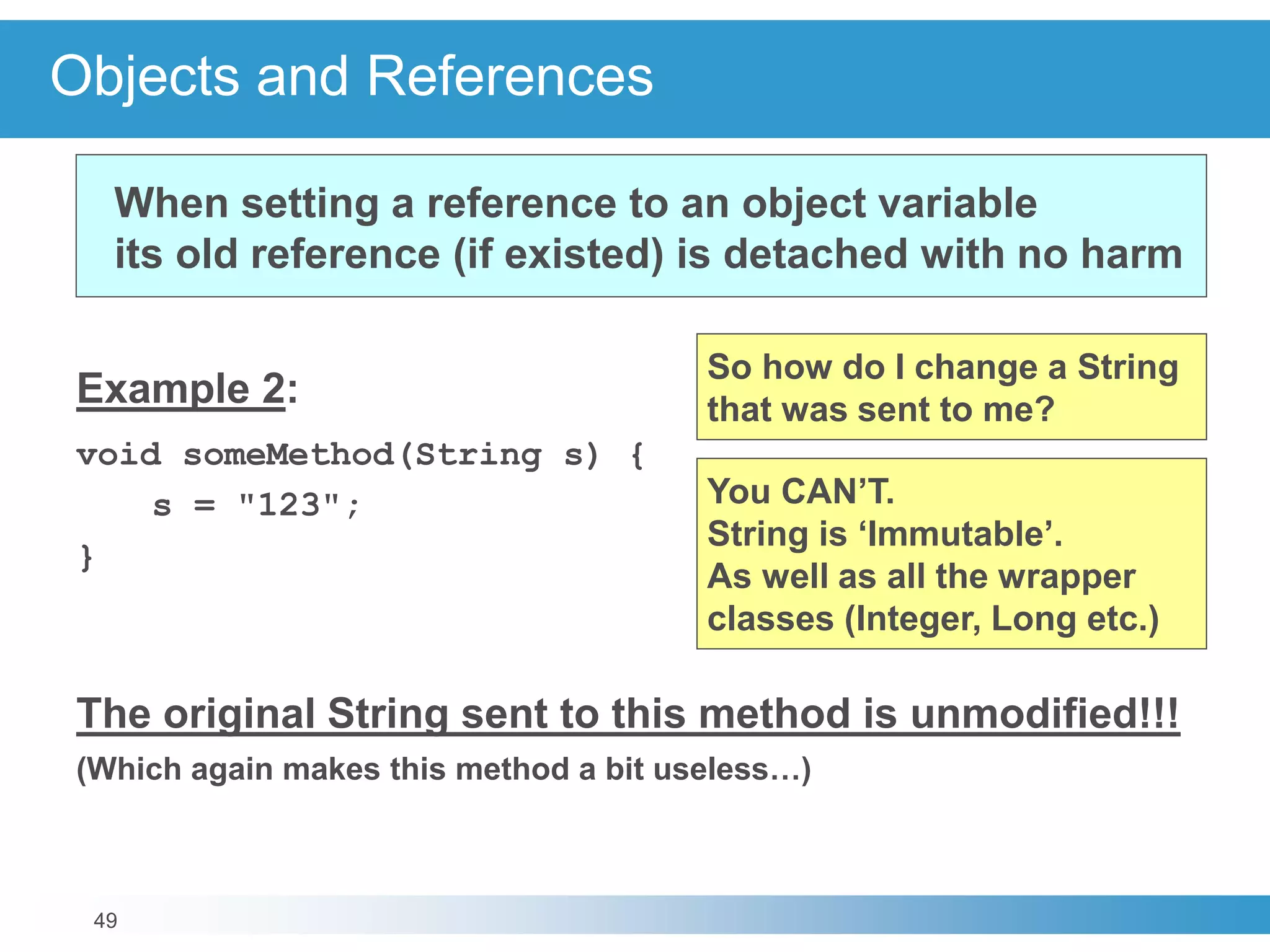 Objects and References

When setting a reference to an object variable its old reference (if existed) is detached with no harm

Example 2:

void someMethod(String s) {
    s = "123";
}

So how do I change a String that was sent to me?

You CAN’T.
String is ‘Immutable’.
As well as all the wrapper classes (Integer, Long etc.)

The original String sent to this method is unmodified!!!

(Which again makes this method a bit useless…)

49